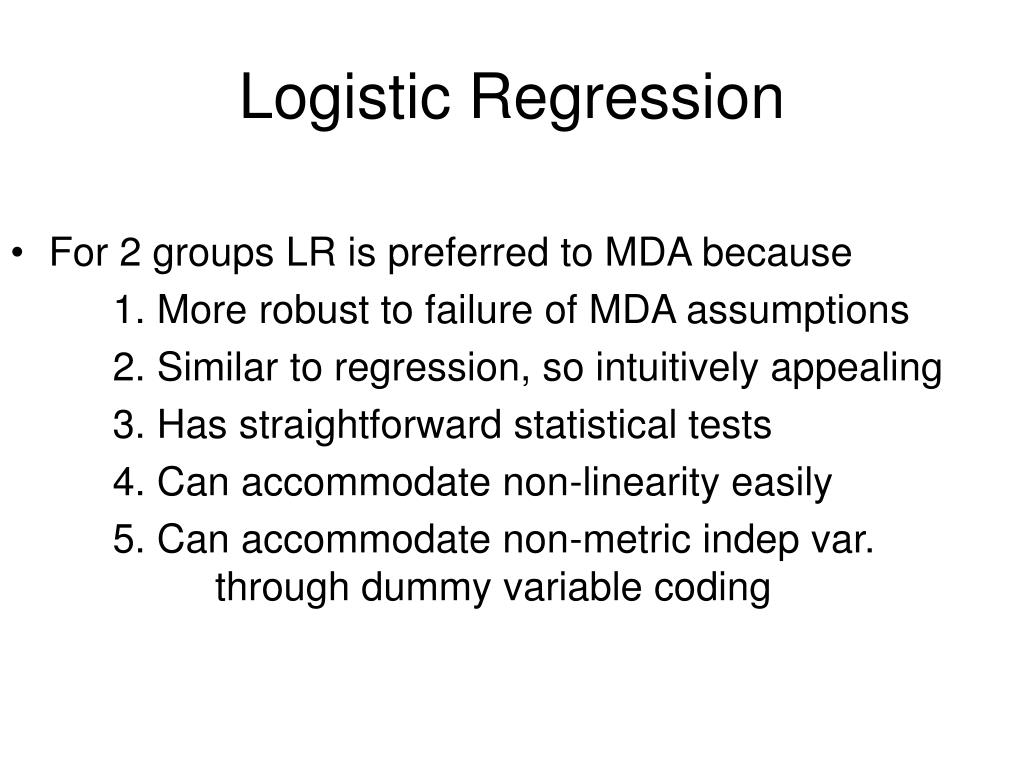 Logistic Regression

• For 2 groups LR is preferred to MDA because

1. More robust to failure of MDA assumptions

2. Similar to regression, so intuitively appealing

3. Has straightforward statistical tests

4. Can accommodate non-linearity easily

5. Can accommodate non-metric indep var. through dummy variable coding